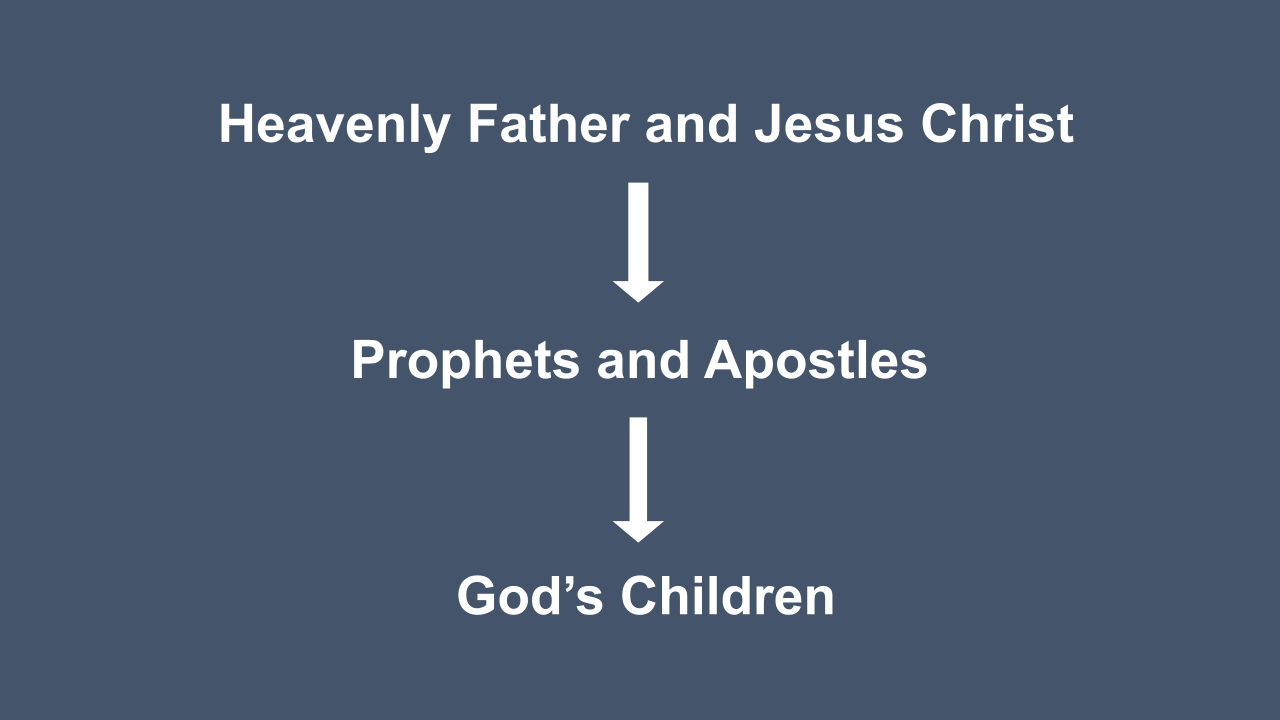 Heavenly Father and Jesus Christ

Prophets and Apostles

God’s Children